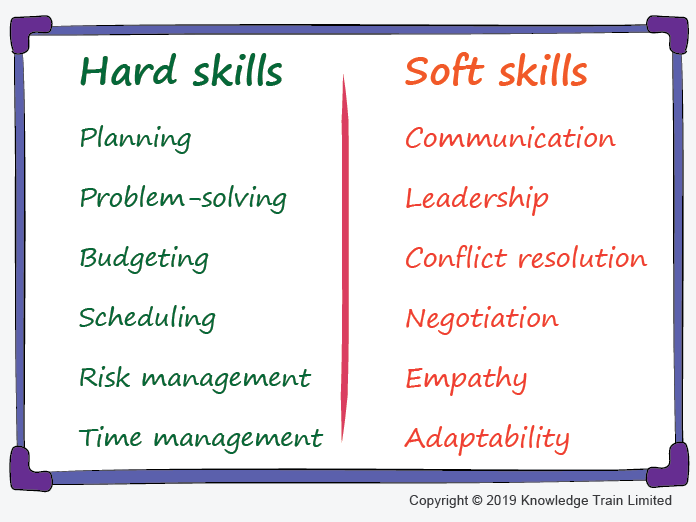 Hard skills

Planning

Problem-solving

Budgeting

Scheduling

Risk management

Time management

Soft skills

Communication

Leadership

Conflict resolution

Negotiation

Empathy

Adaptability

Copyright © 2019 Knowledge Train Limited